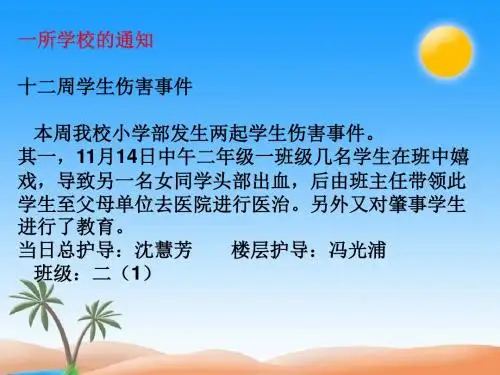 一所学校的通知

十二周学生伤害事件

本周我校小学部发生两起学生伤害事件。
其一，11月14日中午二年级一班级几名学生在班中嬉戏，导致另一名女同学头部出血，后由班主任带领此学生至父母单位去医院进行医治。另外又对肇事学生进行了教育。
当日总护导：沈慧芳　　楼层护导：冯光浦
班级：二（1）